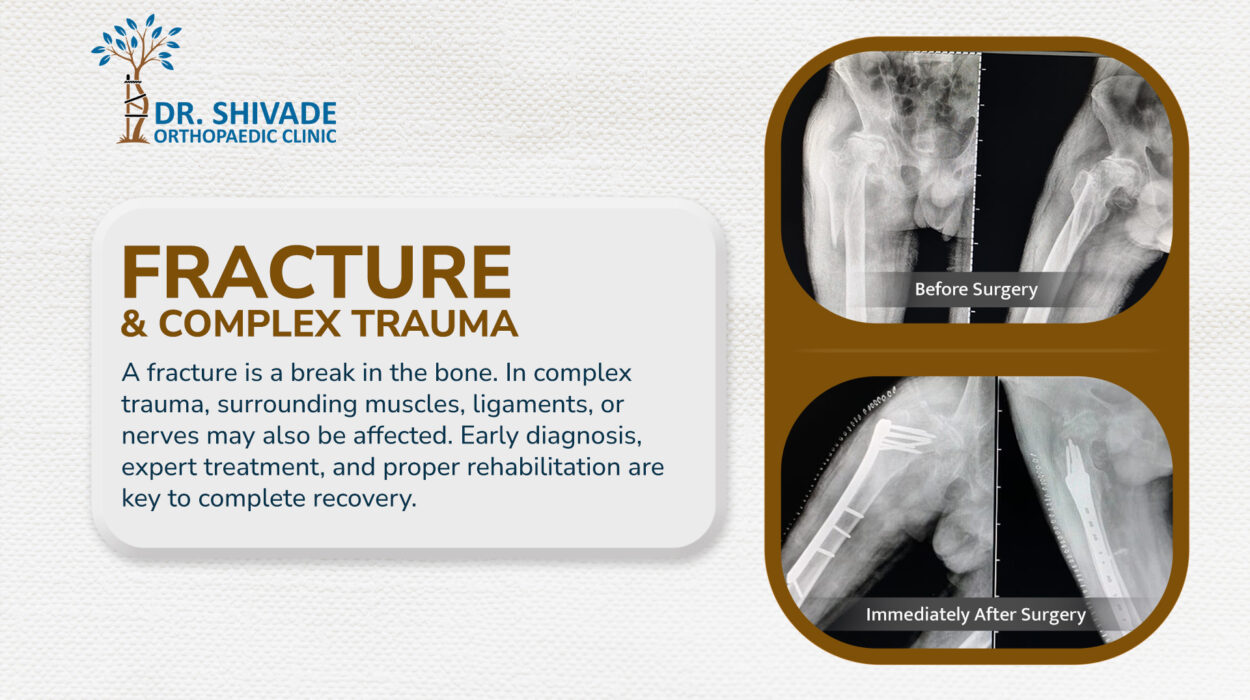 DR. SHIVADE
ORTHOPAEDIC CLINIC

FRACTURE
& COMPLEX TRAUMA

A fracture is a break in the bone. In complex trauma, surrounding muscles, ligaments, or nerves may also be affected. Early diagnosis, expert treatment, and proper rehabilitation are key to complete recovery.

Before Surgery

Immediately After Surgery